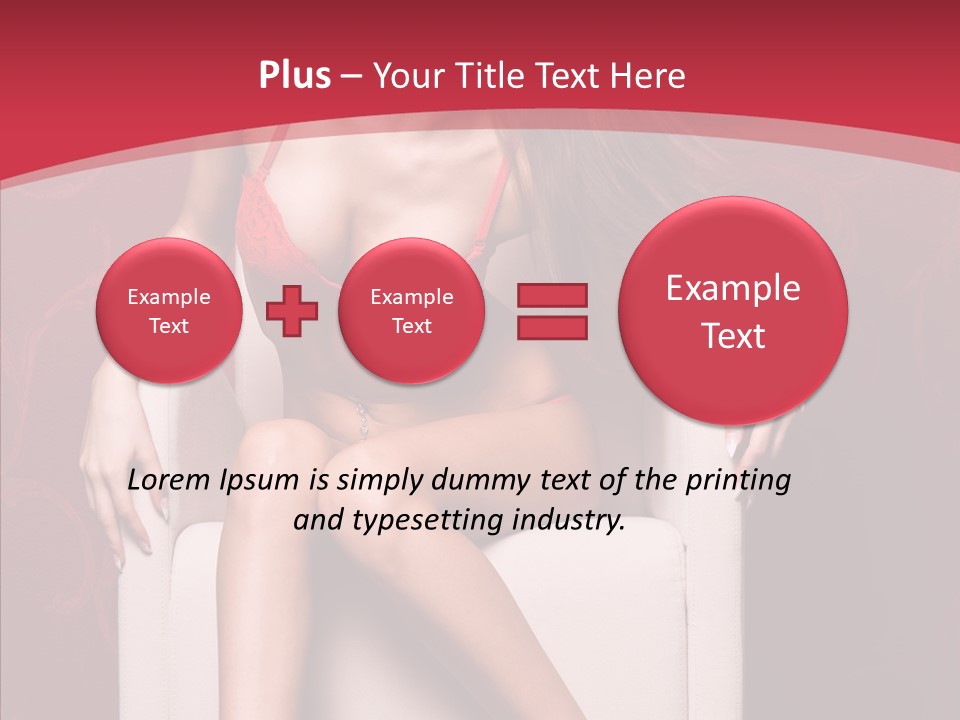 Plus – Your Title Text Here

Example Text

Example Text

Example Text

Lorem Ipsum is simply dummy text of the printing and typesetting industry.